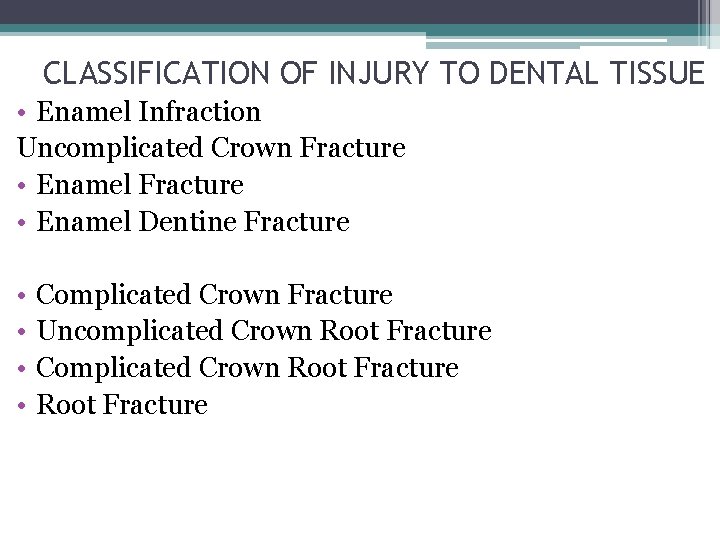 CLASSIFICATION OF INJURY TO DENTAL TISSUE

• Enamel Infraction
Uncomplicated Crown Fracture
• Enamel Fracture
• Enamel Dentine Fracture

• Complicated Crown Fracture
• Uncomplicated Crown Root Fracture
• Complicated Crown Root Fracture
• Root Fracture